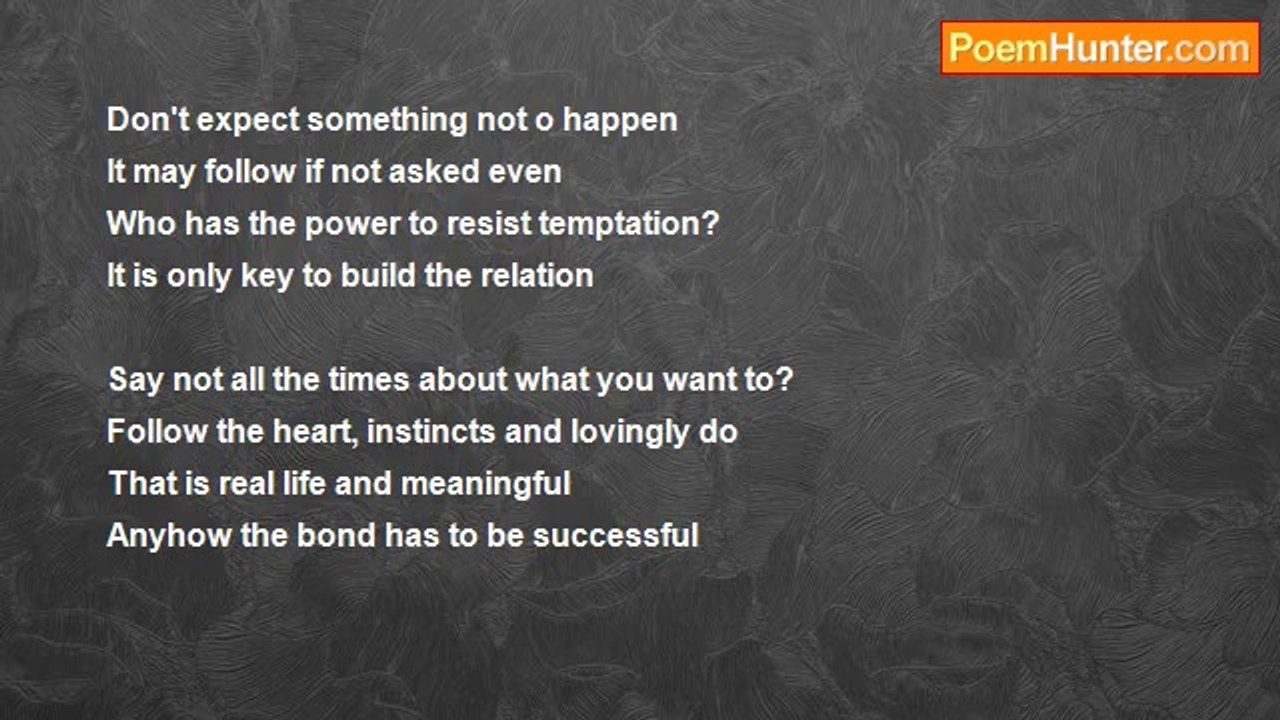 PoemHunter.com

Don't expect something not o happen
It may follow if not asked even
Who has the power to resist temptation?
It is only key to build the relation

Say not all the times about what you want to?
Follow the heart, instincts and lovingly do
That is real life and meaningful
Anyhow the bond has to be successful